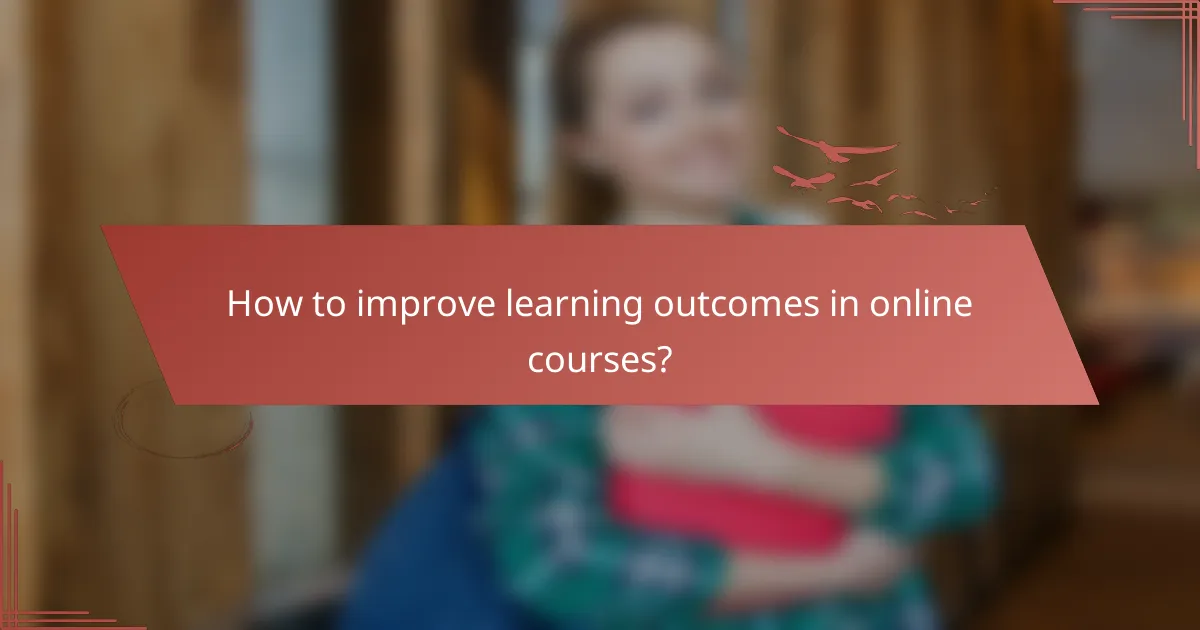 How to improve learning outcomes in online courses?